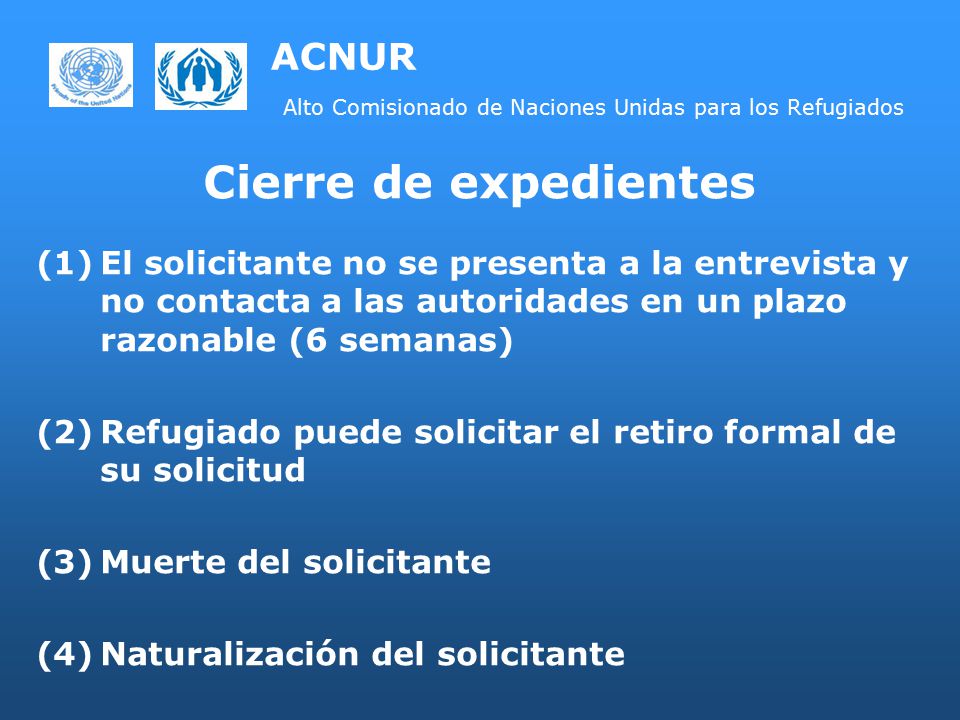 Friends of the United Nations

ACNUR

Alto Comisionado de Naciones Unidas para los Refugiados

Cierre de expedientes

(1) El solicitante no se presenta a la entrevista y no contacta a las autoridades en un plazo razonable (6 semanas)

(2) Refugiado puede solicitar el retiro formal de su solicitud

(3) Muerte del solicitante

(4) Naturalización del solicitante